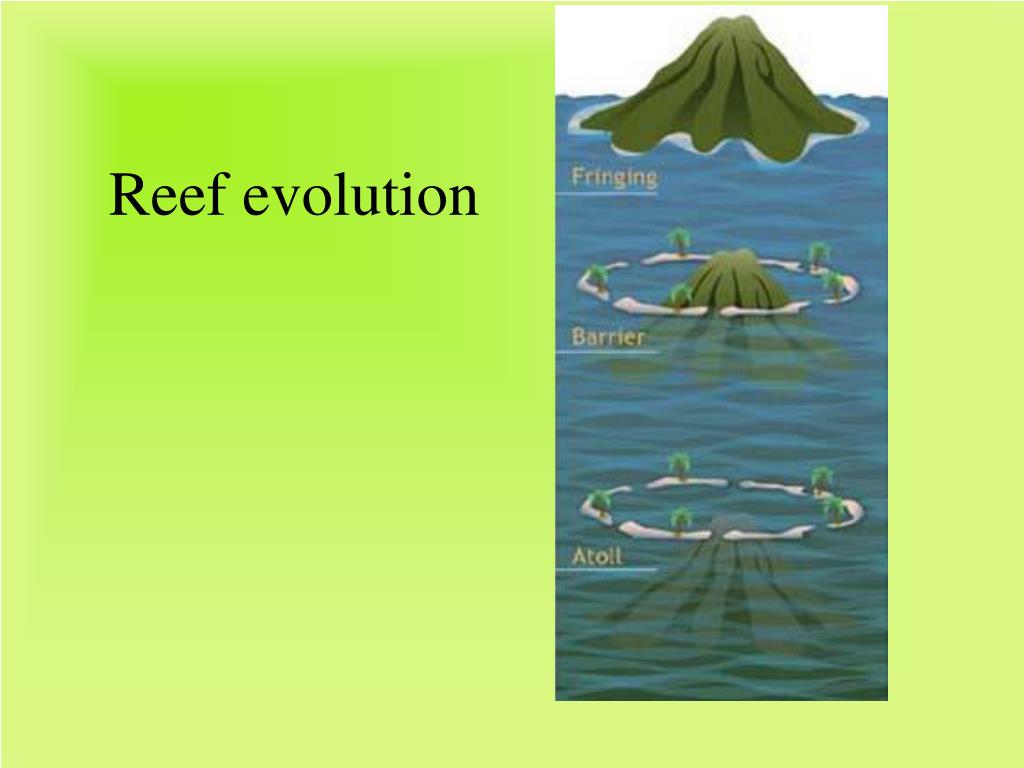 Reef evolution

Fringing

Barrier

Atoll